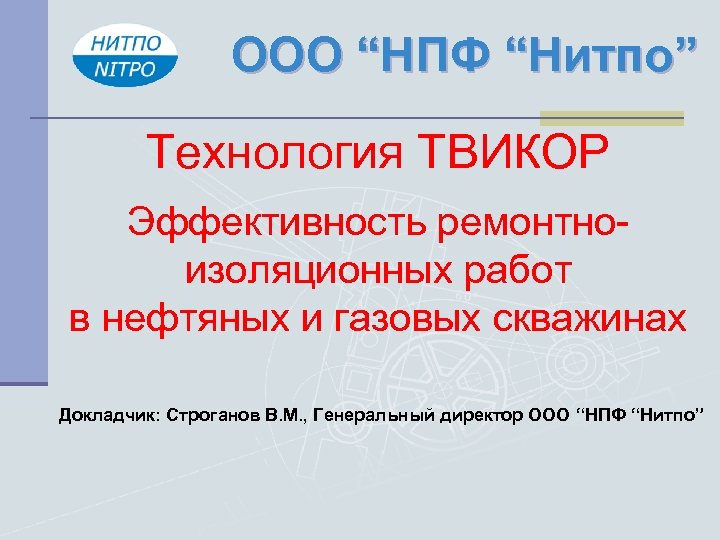 НИТПО
NITPO

ООО “НПФ “Нитпо”

Технология ТВИКОР

Эффективность ремонтно-изоляционных работ в нефтяных и газовых скважинах

Докладчик: Строганов В.М., Генеральный директор ООО “НПФ “Нитпо”